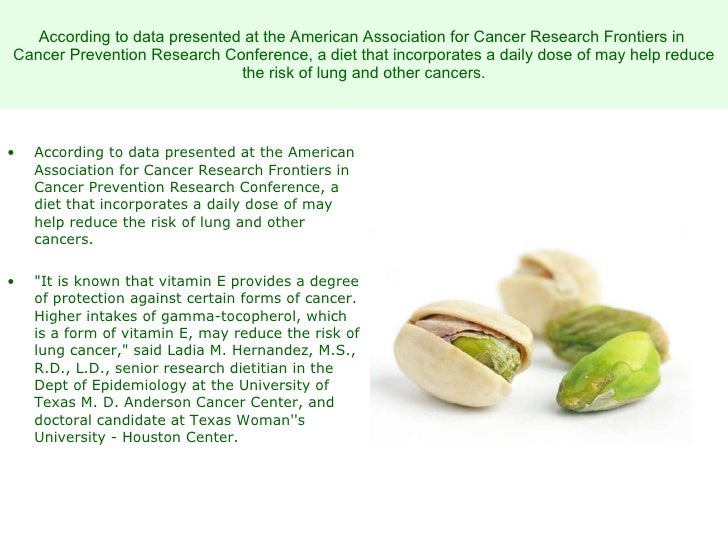 According to data presented at the American Association for Cancer Research Frontiers in Cancer Prevention Research Conference, a diet that incorporates a daily dose of may help reduce the risk of lung and other cancers.

• According to data presented at the American Association for Cancer Research Frontiers in Cancer Prevention Research Conference, a diet that incorporates a daily dose of may help reduce the risk of lung and other cancers.

• "It is known that vitamin E provides a degree of protection against certain forms of cancer. Higher intakes of gamma-tocopherol, which is a form of vitamin E, may reduce the risk of lung cancer," said Ladia M. Hernandez, M.S., R.D., L.D., senior research dietitian in the Dept of Epidemiology at the University of Texas M. D. Anderson Cancer Center, and doctoral candidate at Texas Woman''s University - Houston Center.